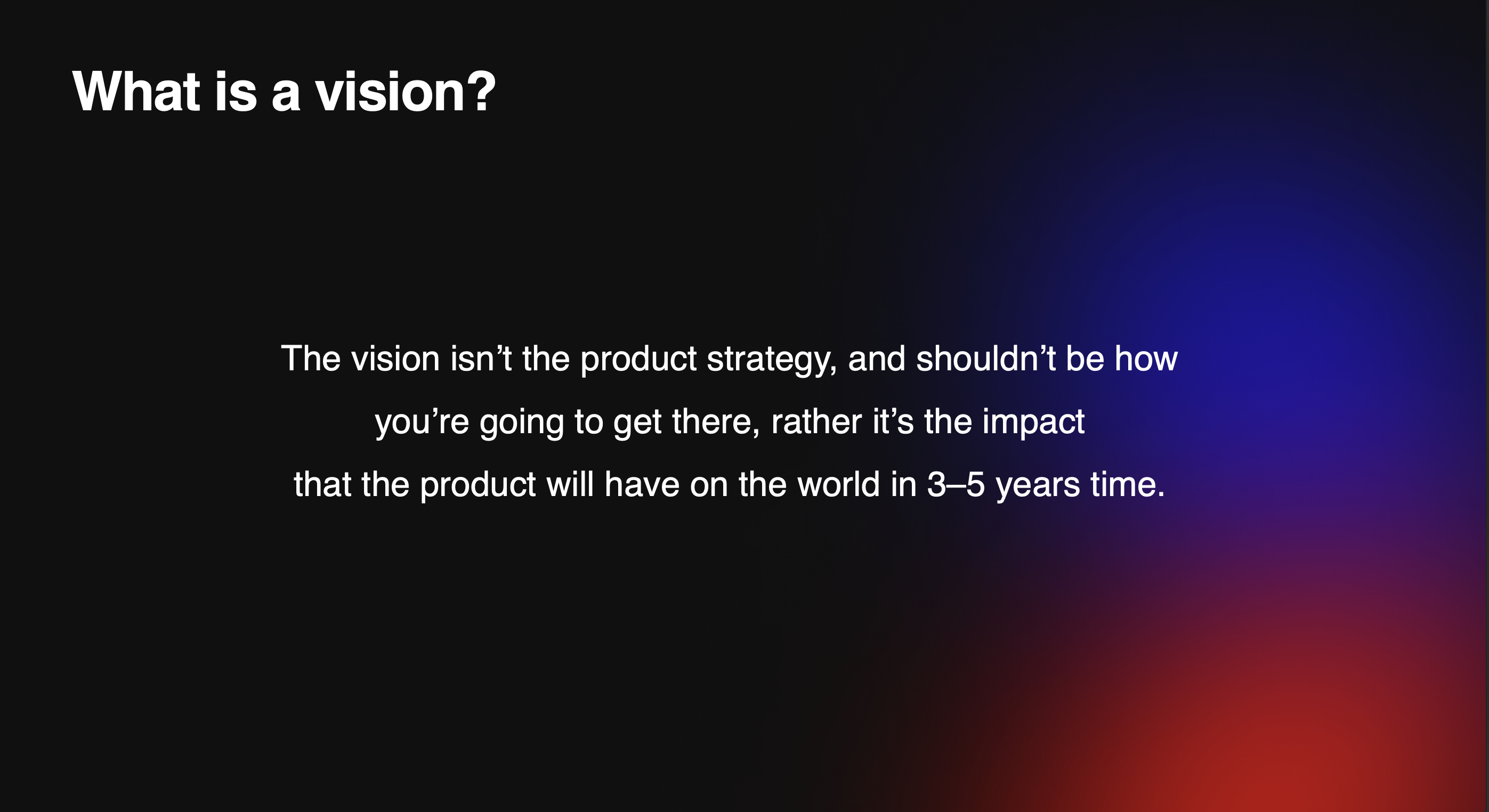 What is a vision?

The vision isn’t the product strategy, and shouldn’t be how you’re going to get there, rather it’s the impact that the product will have on the world in 3–5 years time.